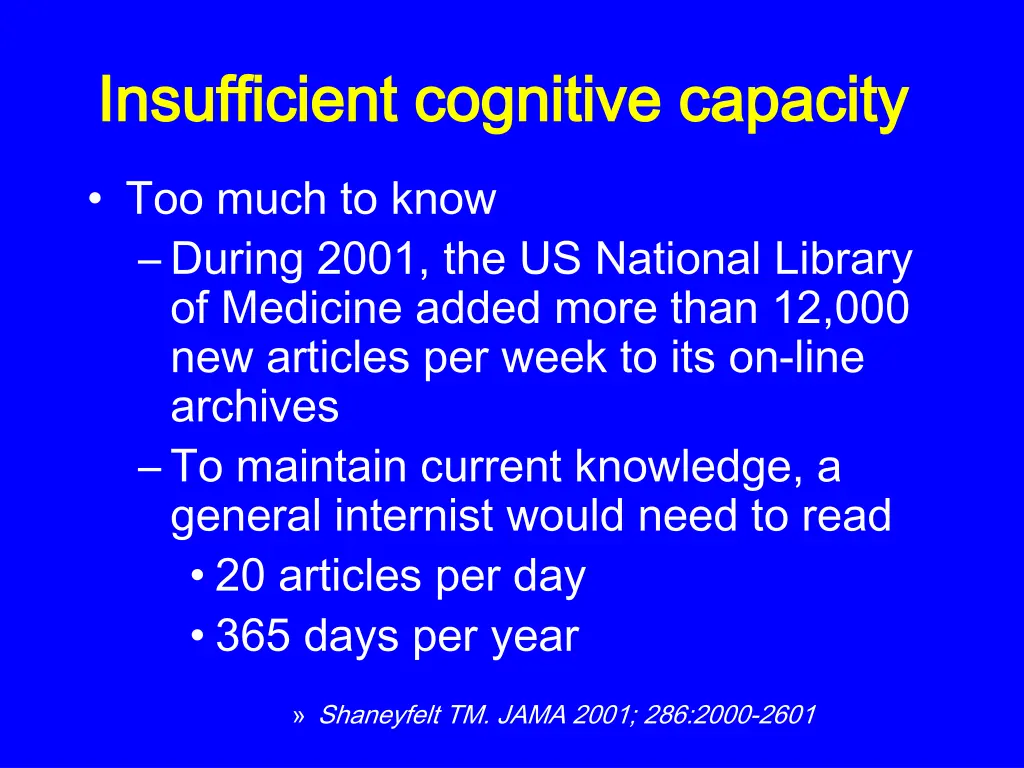 Insufficient cognitive capacity

• Too much to know
– During 2001, the US National Library of Medicine added more than 12,000 new articles per week to its on-line archives
– To maintain current knowledge, a general internist would need to read
• 20 articles per day
• 365 days per year

» Shaneyfelt TM. JAMA 2001; 286:2000-2601